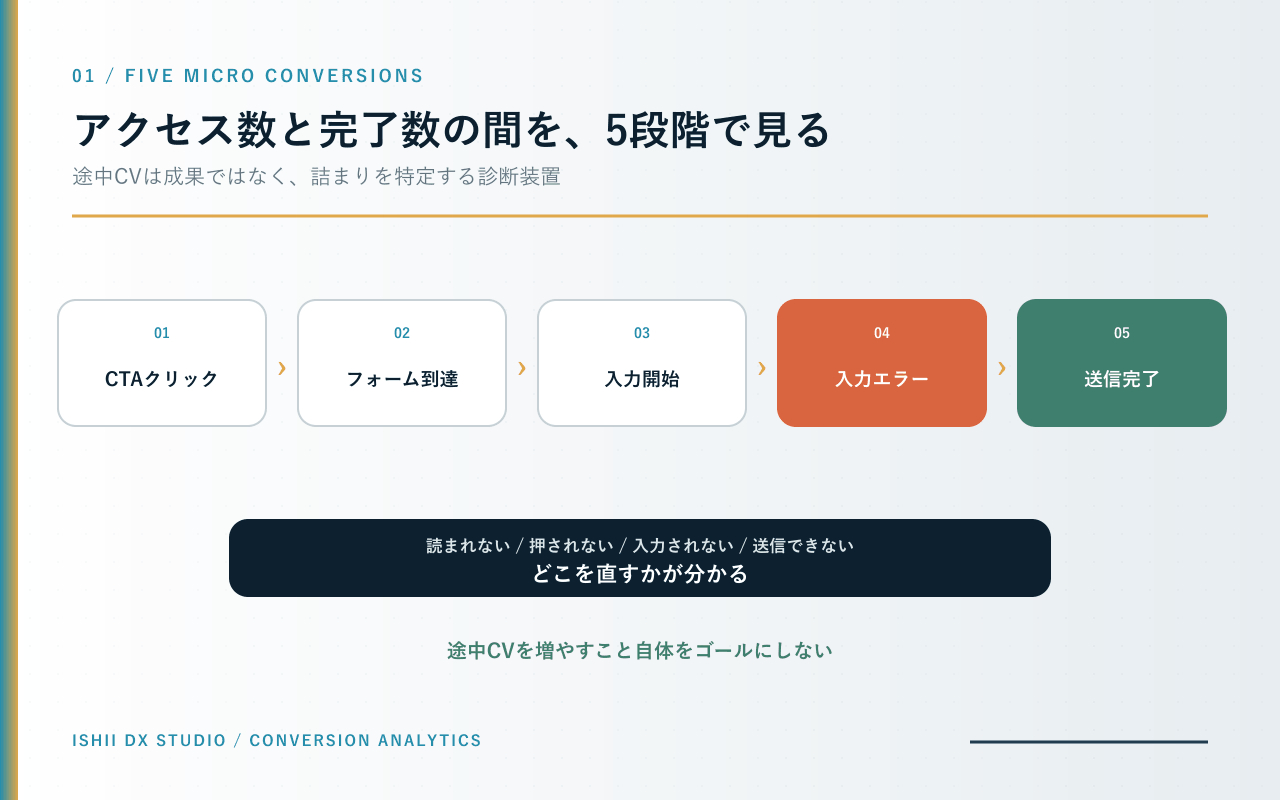 01 / FIVE MICRO CONVERSIONS

アクセス数と完了数の間を、5段階で見る

途中CVは成果ではなく、詰まりを特定する診断装置

01
CTAクリック

›

02
フォーム到達

›

03
入力開始

›

04
入力エラー

›

05
送信完了

読まれない / 押されない / 入力されない / 送信できない
どこを直すかが分かる

途中CVを増やすこと自体をゴールにしない

ISHII DX STUDIO / CONVERSION ANALYTICS